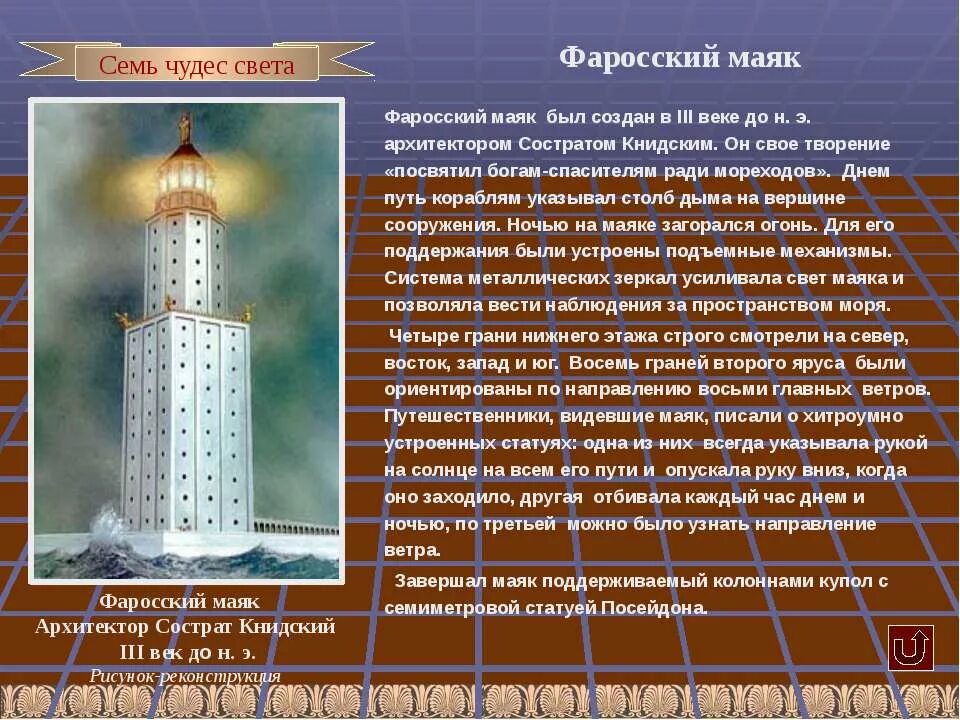 Семь чудес света

Фаросский маяк

Фаросский маяк был создан в III веке до н. э. архитектором Состратом Книдским. Он свое творение «посвятил богам-спасителям ради мореходов». Днем путь кораблям указывал столб дыма на вершине сооружения. Ночью на маяке загорался огонь. Для его поддержания были устроены подъемные механизмы. Система металлических зеркал усиливала свет маяка и позволяла вести наблюдения за пространством моря.

Четыре грани нижнего этажа строго смотрели на север, восток, запад и юг. Восемь граней второго яруса были ориентированы по направлению восьми главных ветров. Путешественники, видевшие маяк, писали о хитроумно устроенных статуях: одна из них всегда указывала рукой на солнце на всем его пути и опускала руку вниз, когда оно заходило, другая отбивала каждый час днем и ночью, по третьей можно было узнать направление ветра.

Завершал маяк поддерживаемый колоннами купол с семиметровой статуей Посейдона.

Фаросский маяк
Архитектор Сострат Книдский
III век до н. э.
Рисунок-реконструкция